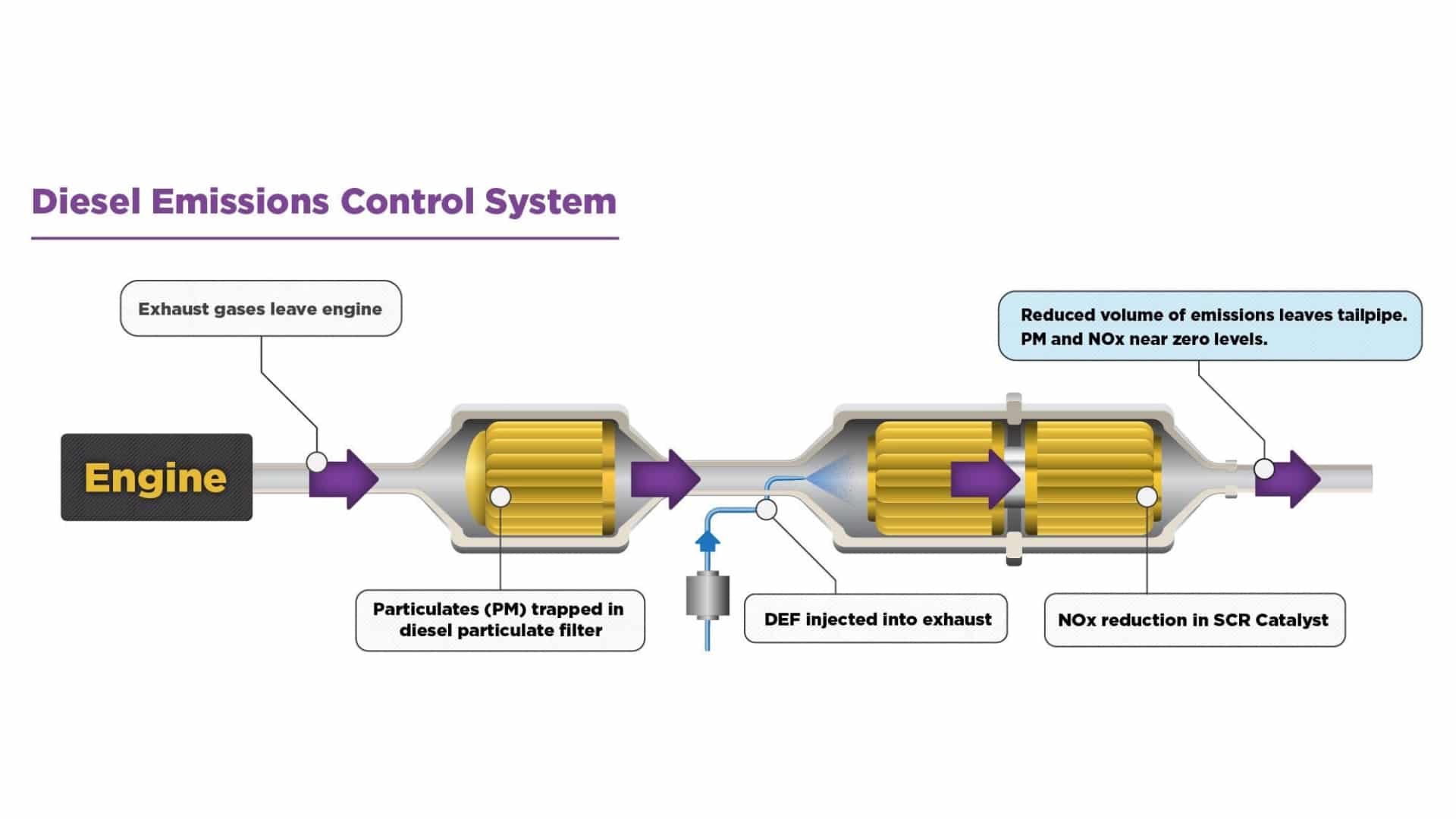 Diesel Emissions Control System

Exhaust gases leave engine

Reduced volume of emissions leaves tailpipe. PM and NOx near zero levels.

Engine

Particulates (PM) trapped in diesel particulate filter

DEF injected into exhaust

NOx reduction in SCR Catalyst